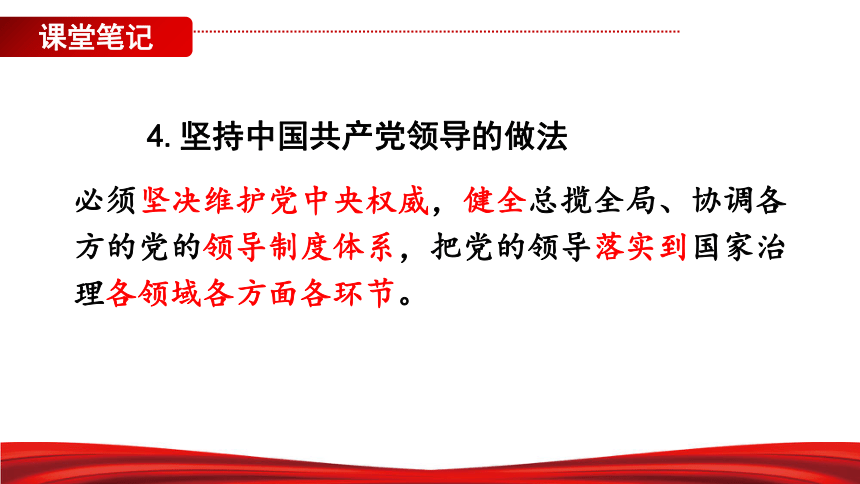 课堂笔记

4. 坚持中国共产党领导的做法

必须坚决维护党中央权威，健全总揽全局、协调各方的党的领导制度体系，把党的领导落实到国家治理各领域各方面各环节。